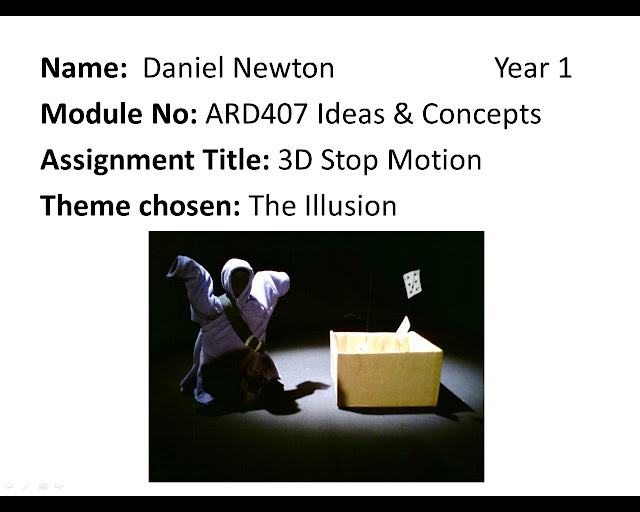 Name: Daniel Newton Year 1

Module No: ARD407 Ideas & Concepts

Assignment Title: 3D Stop Motion

Theme chosen: The Illusion